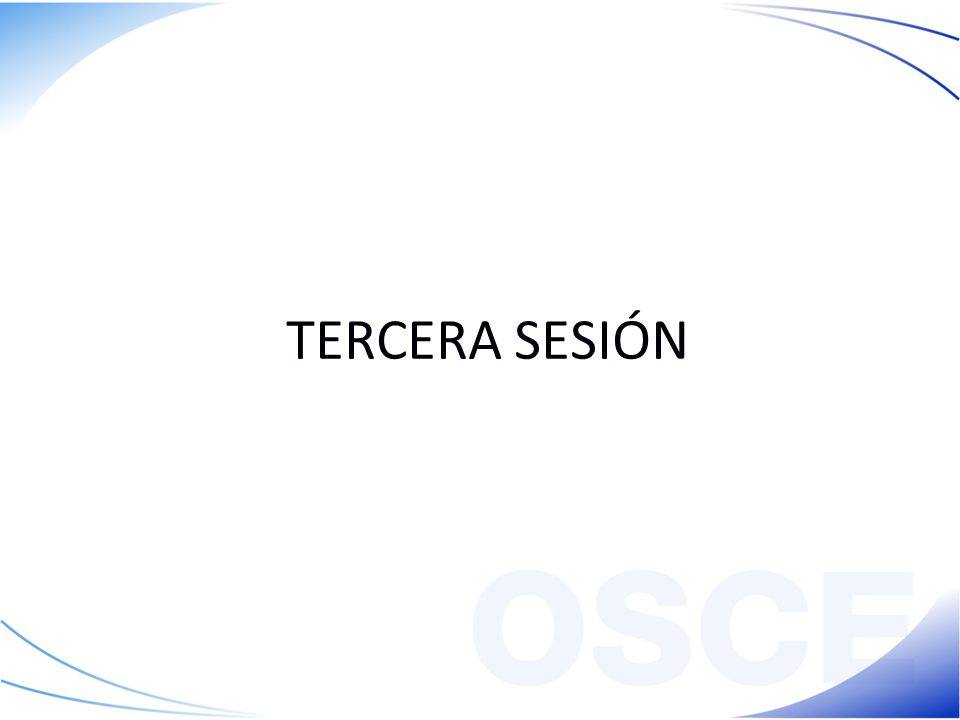 TERCERA SESIÓN

OSCE